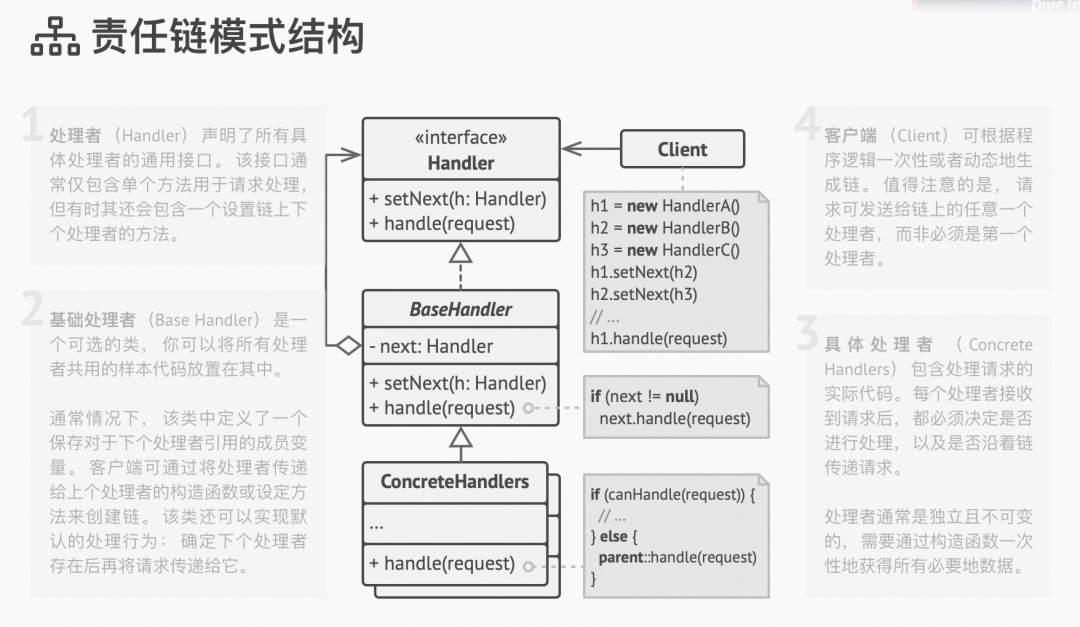 责任链模式结构

1 处理者（Handler）声明了所有具体处理者的通用接口。该接口通常仅包含单个方法用于请求处理，但有时其还会包含一个设置链上下个处理者的方法。

2 基础处理者（Base Handler）是一个可选的类，你可以将所有处理者共用的样本代码放置在其中。

通常情况下，该类中定义了一个保存对于下个处理者引用的成员变量。客户端可通过将处理者传递给上个处理者的构造函数或设定方法来创建链。该类还可以实现默认的处理行为：确定下个处理者存在后再将请求传递给它。

«interface»
Handler

+ setNext(h: Handler)
+ handle(request)

BaseHandler

- next: Handler

+ setNext(h: Handler)
+ handle(request)

ConcreteHandlers

...

+ handle(request)

Client

h1 = new HandlerA()
h2 = new HandlerB()
h3 = new HandlerC()
h1.setNext(h2)
h2.setNext(h3)
// ...
h1.handle(request)

if (next != null)
next.handle(request)

if (canHandle(request)) {
// ...
} else {
parent::handle(request)
}

4 客户端（Client）可根据程序逻辑一次性或者动态地生成链。值得注意的是，请求可发送给链上的任意一个处理者，而非必须是第一个处理者。

3 具体处理者（Concrete Handlers）包含处理请求的实际代码。每个处理者接收到请求后，都必须决定是否进行处理，以及是否沿着链传递请求。

处理者通常是独立且不可变的，需要通过构造函数一次性地获得所有必要地数据。